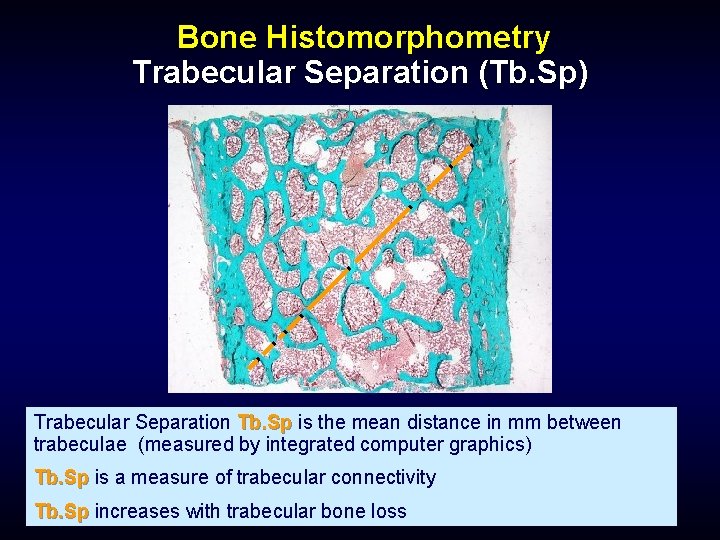 Bone Histomorphometry
Trabecular Separation (Tb.Sp)

Trabecular Separation Tb.Sp is the mean distance in mm between trabeculae (measured by integrated computer graphics)

Tb.Sp is a measure of trabecular connectivity

Tb.Sp increases with trabecular bone loss